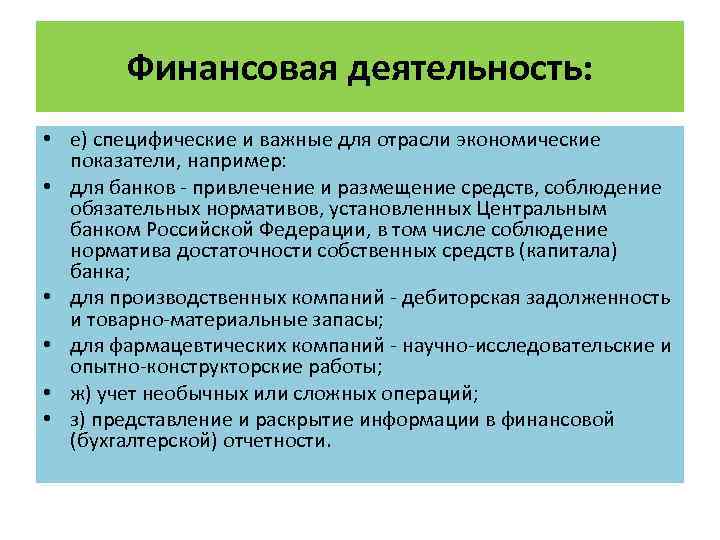 Финансовая деятельность:

• е) специфические и важные для отрасли экономические показатели, например:
• для банков - привлечение и размещение средств, соблюдение обязательных нормативов, установленных Центральным банком Российской Федерации, в том числе соблюдение норматива достаточности собственных средств (капитала) банка;
• для производственных компаний - дебиторская задолженность и товарно-материальные запасы;
• для фармацевтических компаний - научно-исследовательские и опытно-конструкторские работы;
• ж) учет необычных или сложных операций;
• з) представление и раскрытие информации в финансовой (бухгалтерской) отчетности.